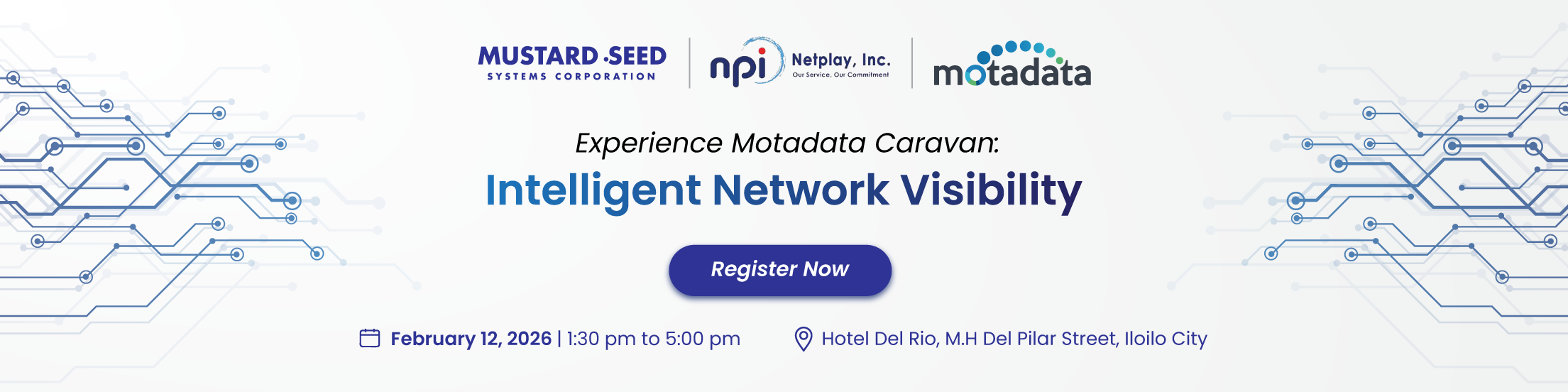 MUSTARD SEED
SYSTEMS CORPORATION

npi Netplay, Inc.
Our Service, Our Commitment

motadata

Experience Motadata Caravan:
Intelligent Network Visibility

Register Now

February 12, 2026 | 1:30 pm to 5:00 pm

Hotel Del Rio, M.H Del Pilar Street, Iloilo City